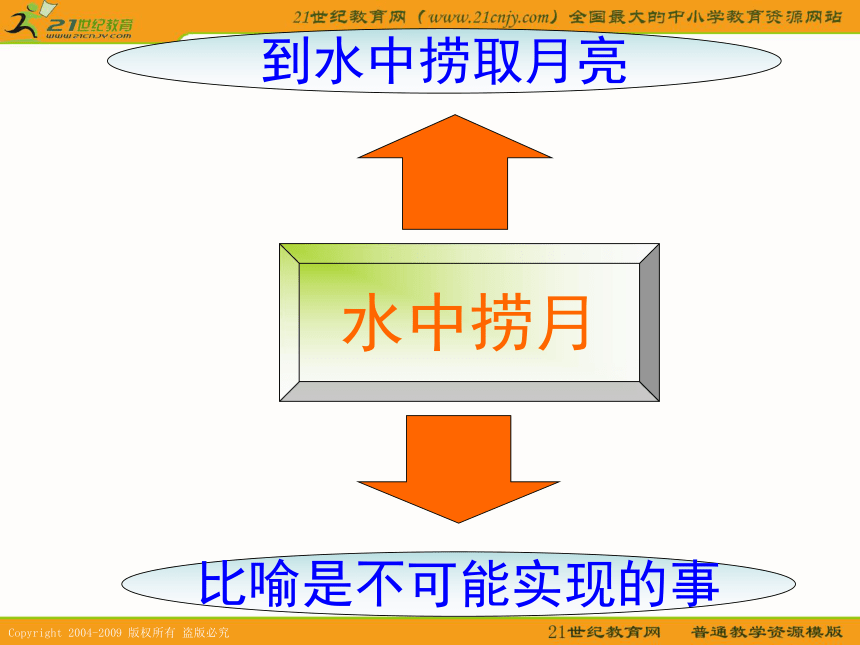 21世纪教育
www.21cnjy.com

21世纪教育网（www.21cnjy.com）全国最大的中小学教育资源网站

到水中捞取月亮

水中捞月

比喻是不可能实现的事

Copyright 2004-2009 版权所有 盗版必究

21世纪教育网 普通教学资源模版